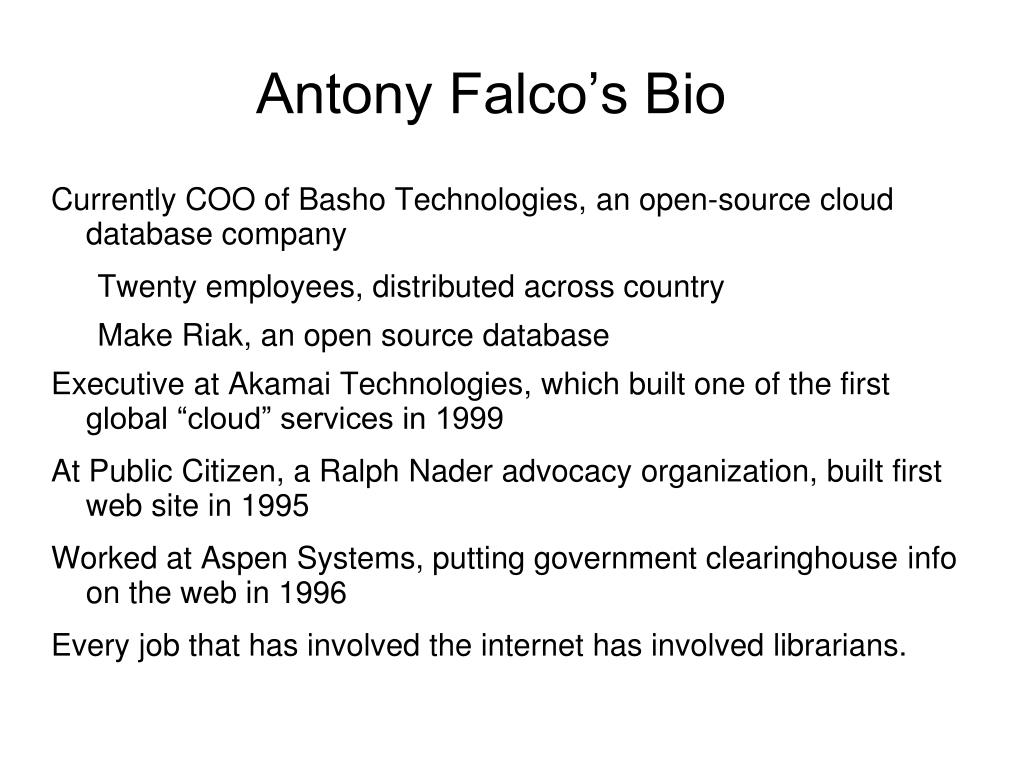 Antony Falco’s Bio

Currently COO of Basho Technologies, an open-source cloud database company

Twenty employees, distributed across country

Make Riak, an open source database

Executive at Akamai Technologies, which built one of the first global “cloud” services in 1999

At Public Citizen, a Ralph Nader advocacy organization, built first web site in 1995

Worked at Aspen Systems, putting government clearinghouse info on the web in 1996

Every job that has involved the internet has involved librarians.